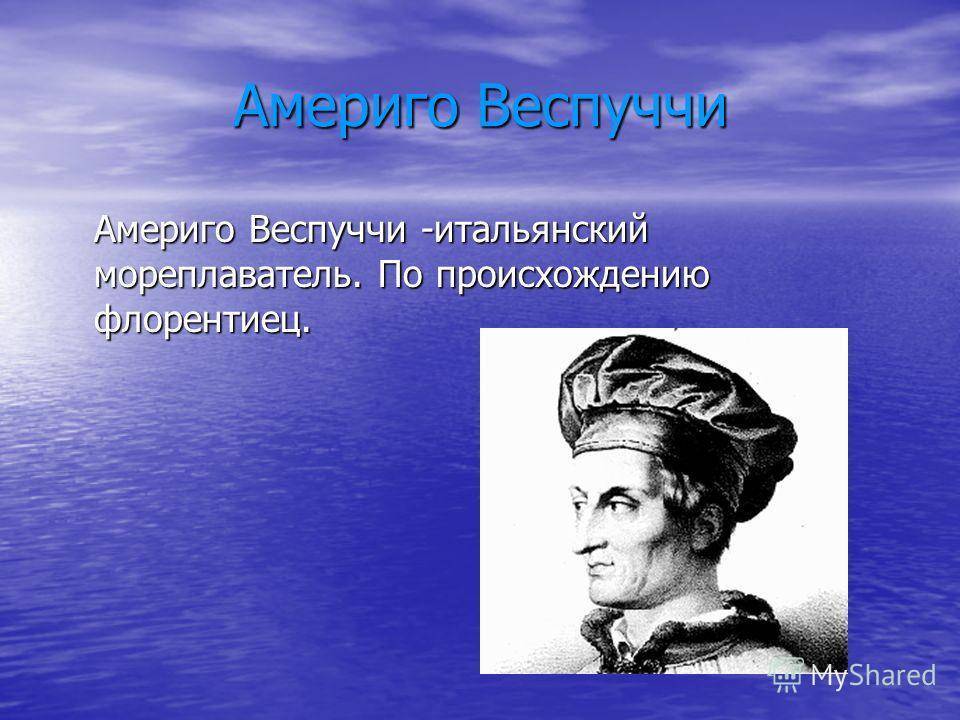 Америго Веспуччи

Америго Веспуччи -итальянский мореплаватель. По происхождению флорентиец.

MyShared